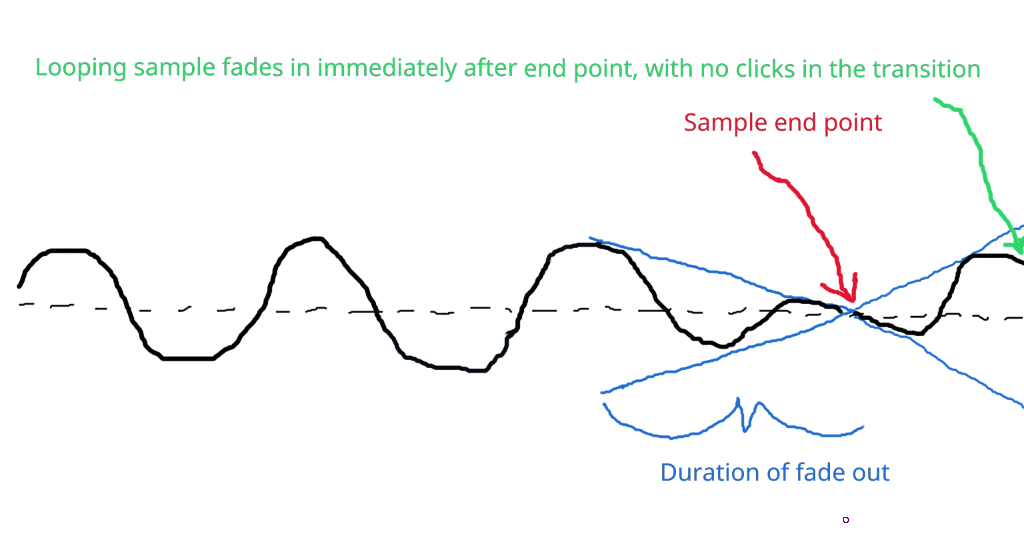 Looping sample fades in immediately after end point, with no clicks in the transition

Sample end point

Duration of fade out